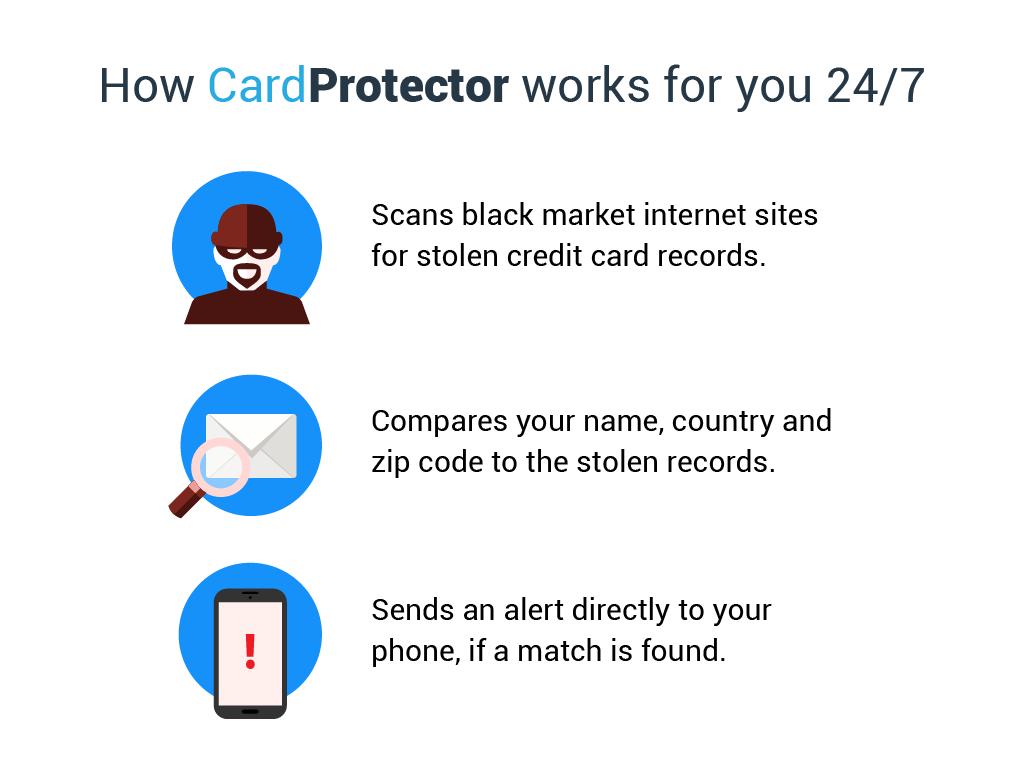 How CardProtector works for you 24/7

Scans black market internet sites for stolen credit card records.

Compares your name, country and zip code to the stolen records.

!

Sends an alert directly to your phone, if a match is found.